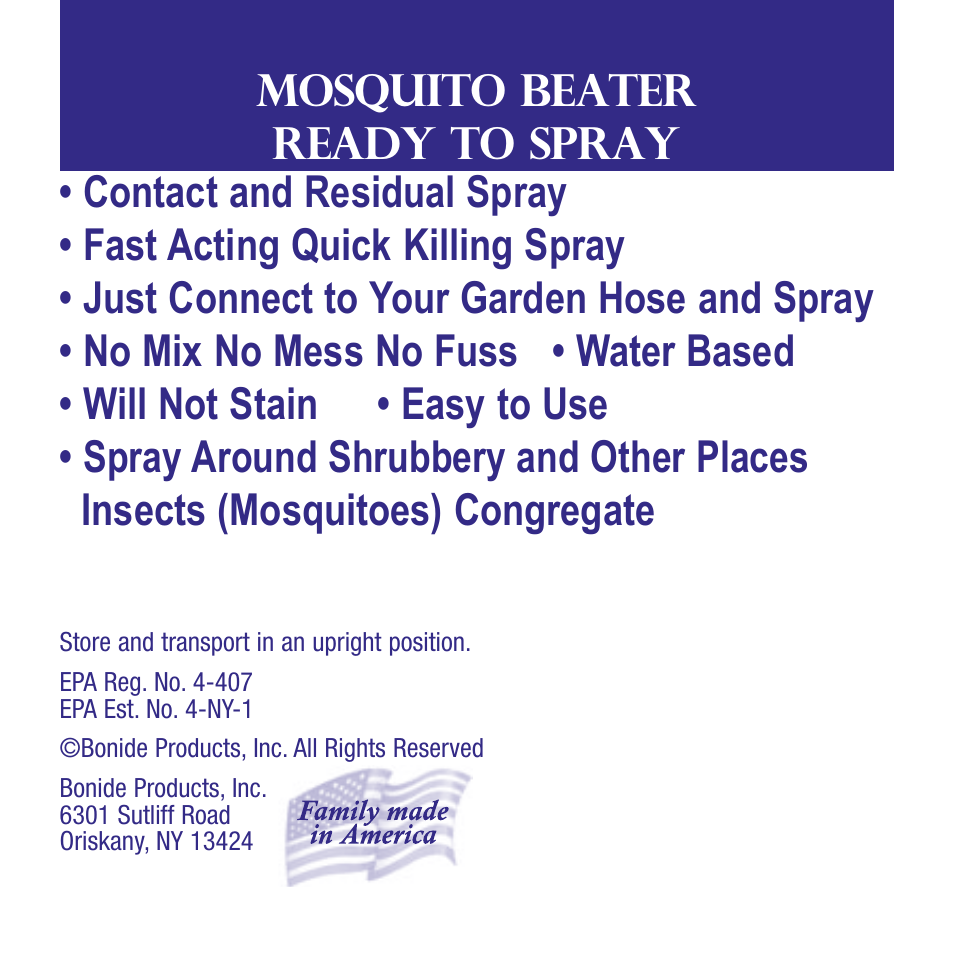 MOSQUITO BEATER
READY TO SPRAY

• Contact and Residual Spray
• Fast Acting Quick Killing Spray
• Just Connect to Your Garden Hose and Spray
• No Mix No Mess No Fuss • Water Based
• Will Not Stain • Easy to Use
• Spray Around Shrubbery and Other Places Insects (Mosquitoes) Congregate

Store and transport in an upright position.

EPA Reg. No. 4-407
EPA Est. No. 4-NY-1

©Bonide Products, Inc. All Rights Reserved

Bonide Products, Inc.
6301 Sutliff Road
Oriskany, NY 13424

Family made in America